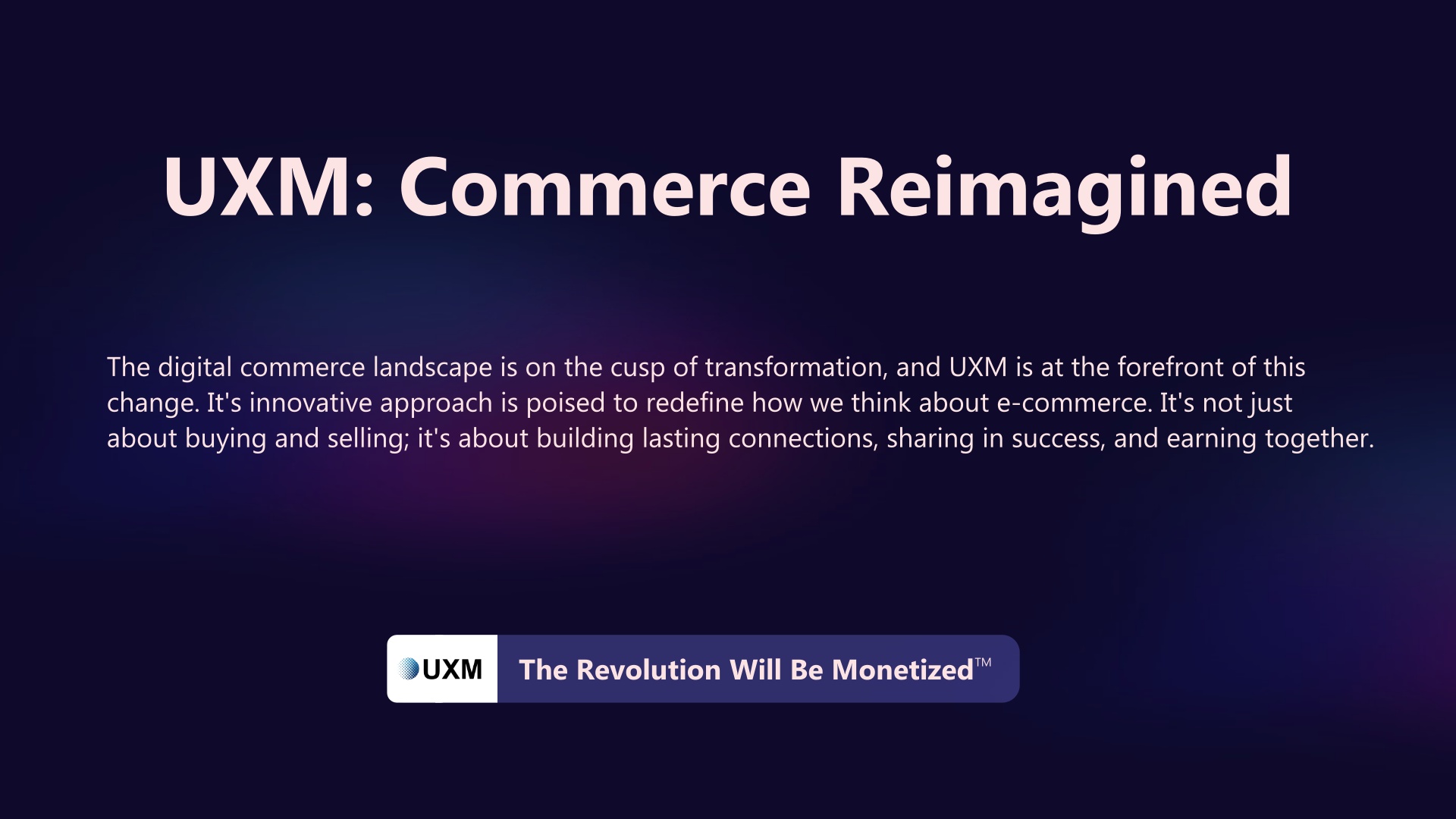 UXM: Commerce Reimagined

The digital commerce landscape is on the cusp of transformation, and UXM is at the forefront of this change. It's innovative approach is poised to redefine how we think about e-commerce. It's not just about buying and selling; it's about building lasting connections, sharing in success, and earning together.

UXM The Revolution Will Be Monetized™